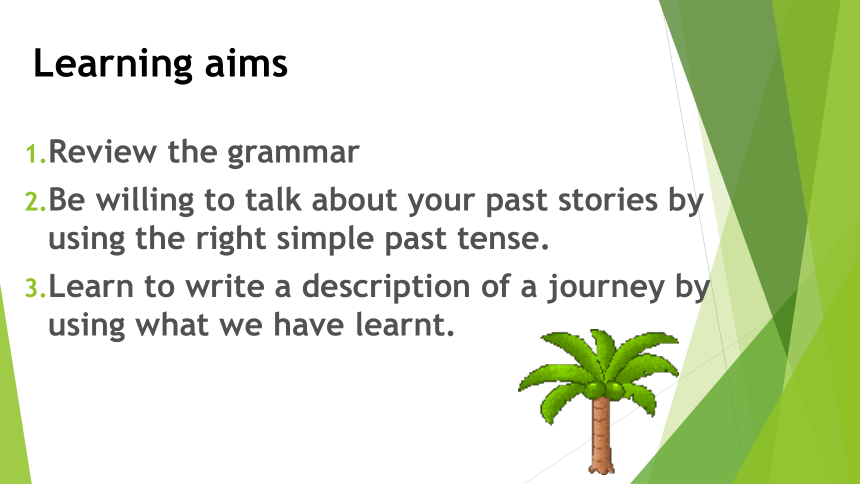 Learning aims

1.Review the grammar

2.Be willing to talk about your past stories by using the right simple past tense.

3.Learn to write a description of a journey by using what we have learnt.